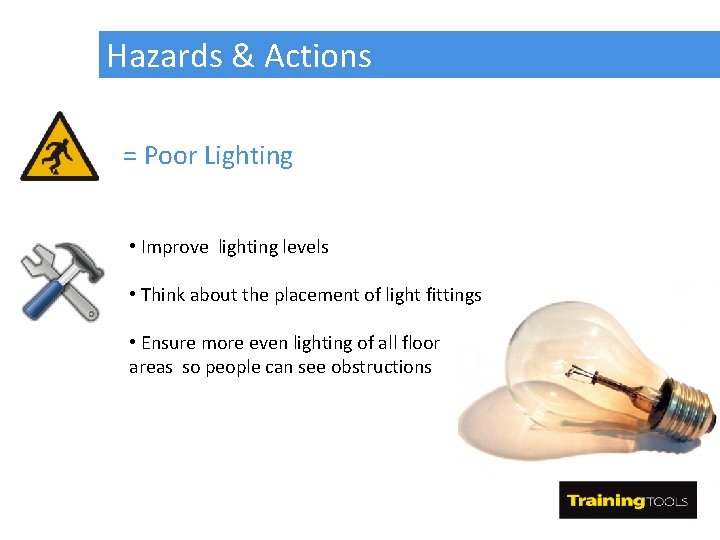 Hazards & Actions

= Poor Lighting

• Improve lighting levels

• Think about the placement of light fittings

• Ensure more even lighting of all floor areas so people can see obstructions

TrainingTOOLS